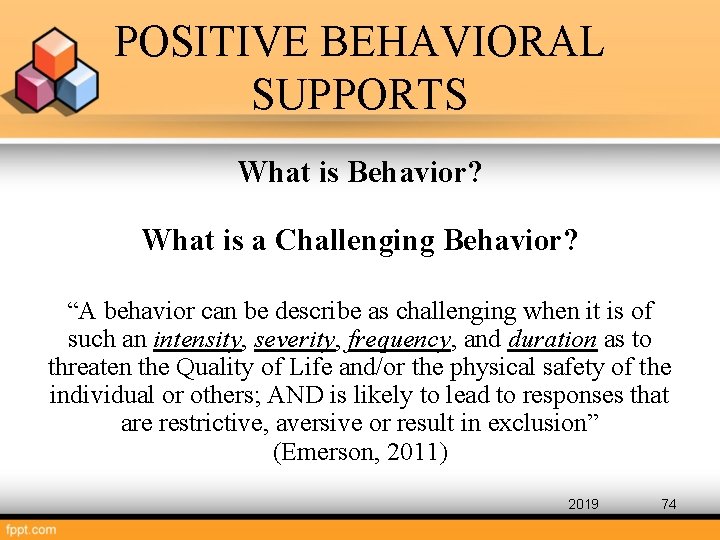 POSITIVE BEHAVIORAL SUPPORTS

What is Behavior?

What is a Challenging Behavior?

“A behavior can be describe as challenging when it is of such an intensity, severity, frequency, and duration as to threaten the Quality of Life and/or the physical safety of the individual or others; AND is likely to lead to responses that are restrictive, aversive or result in exclusion”
(Emerson, 2011)

2019 74

fppt.com